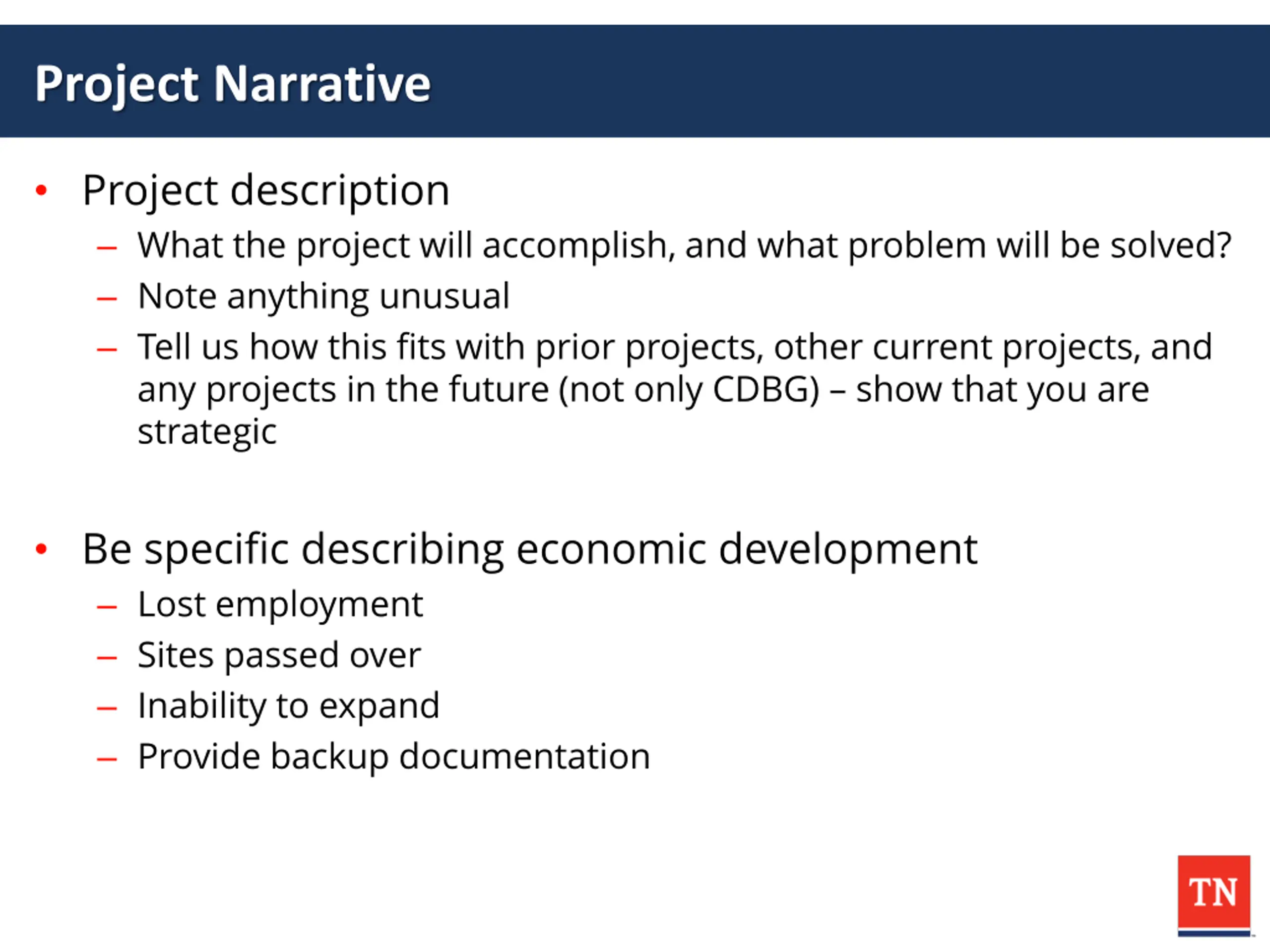 Project Narrative

• Project description
– What the project will accomplish, and what problem will be solved?
– Note anything unusual
– Tell us how this fits with prior projects, other current projects, and any projects in the future (not only CDBG) – show that you are strategic

• Be specific describing economic development
– Lost employment
– Sites passed over
– Inability to expand
– Provide backup documentation

TN